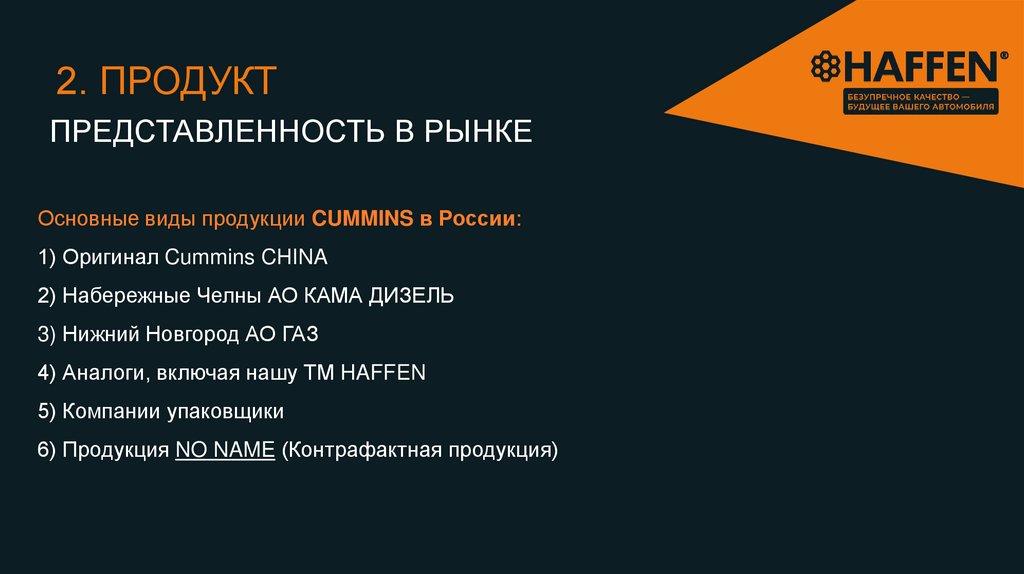 2. ПРОДУКТ

ПРЕДСТАВЛЕННОСТЬ В РЫНКЕ

HAFFEN®
БЕЗУПРЕЧНОЕ КАЧЕСТВО — БУДУЩЕЕ ВАШЕГО АВТОМОБИЛЯ

Основные виды продукции CUMMINS в России:

1) Оригинал Cummins CHINA

2) Набережные Челны АО КАМА ДИЗЕЛЬ

3) Нижний Новгород АО ГАЗ

4) Аналоги, включая нашу ТМ HAFFEN

5) Компании упаковщики

6) Продукция NO NAME (Контрафактная продукция)